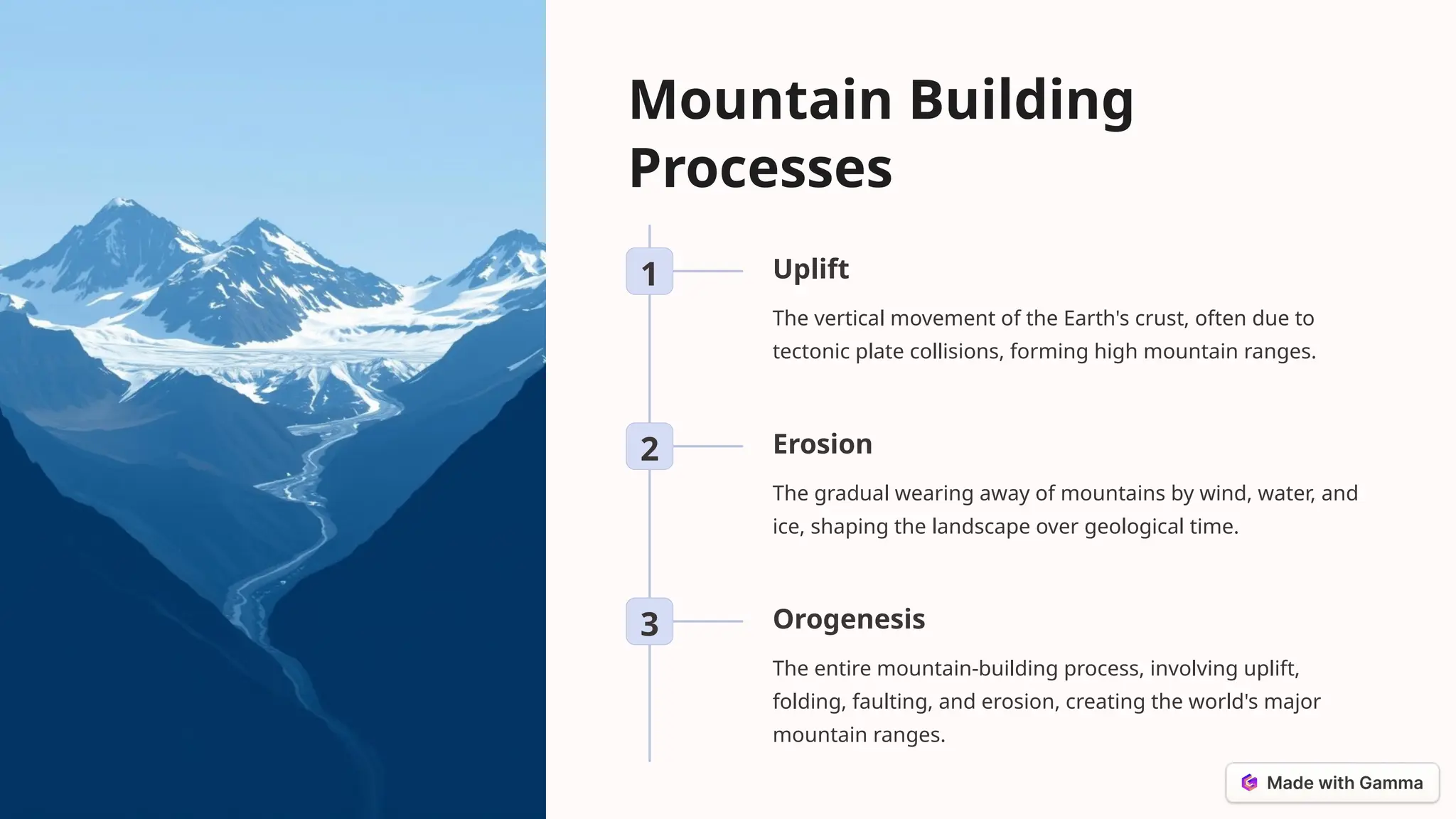 Mountain Building Processes

1

Uplift

The vertical movement of the Earth's crust, often due to tectonic plate collisions, forming high mountain ranges.

2

Erosion

The gradual wearing away of mountains by wind, water, and ice, shaping the landscape over geological time.

3

Orogenesis

The entire mountain-building process, involving uplift, folding, faulting, and erosion, creating the world's major mountain ranges.

Made with Gamma